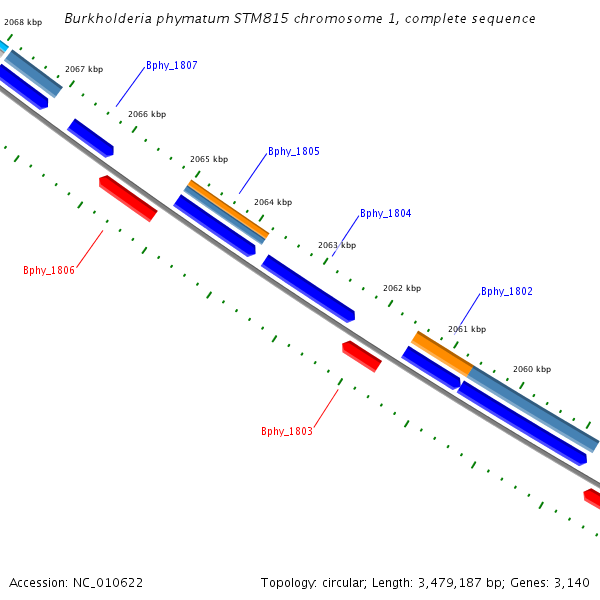 Burkholderia phymatum STM815 chromosome 1, complete sequence

2068 kbp

2067 kbp

Bphy_1807

2066 kbp

2065 kbp

Bphy_1805

2064 kbp

Bphy_1804

2063 kbp

Bphy_1806

2062 kbp

Bphy_1802

2061 kbp

2060 kbp

Bphy_1803

Accession: NC_010622

Topology: circular; Length: 3,479,187 bp; Genes: 3,140